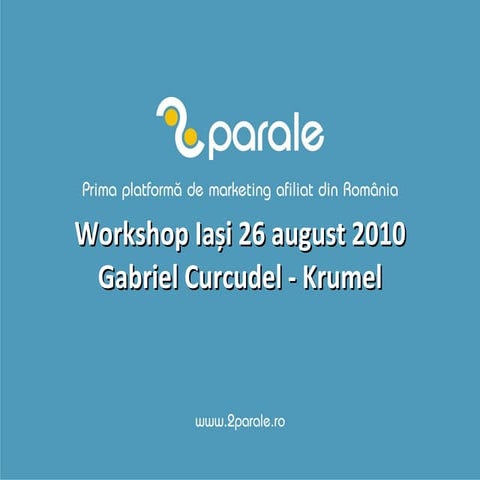 2parale

Prima platformă de marketing afiliat din România

Workshop Iași 26 august 2010
Gabriel Curcudel - Krumel

www.2parale.ro